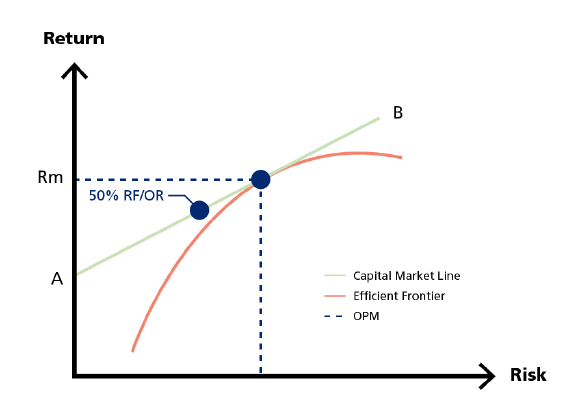 Return

B

Rm

50% RF/OR

A

Capital Market Line
Efficient Frontier
OPM

Risk